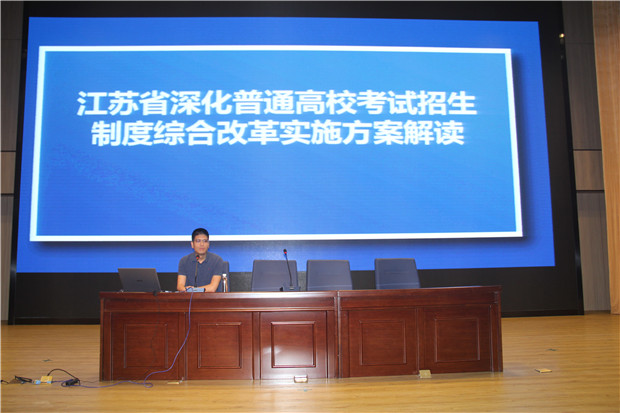 江苏省深化普通高校考试招生制度综合改革实施方案解读